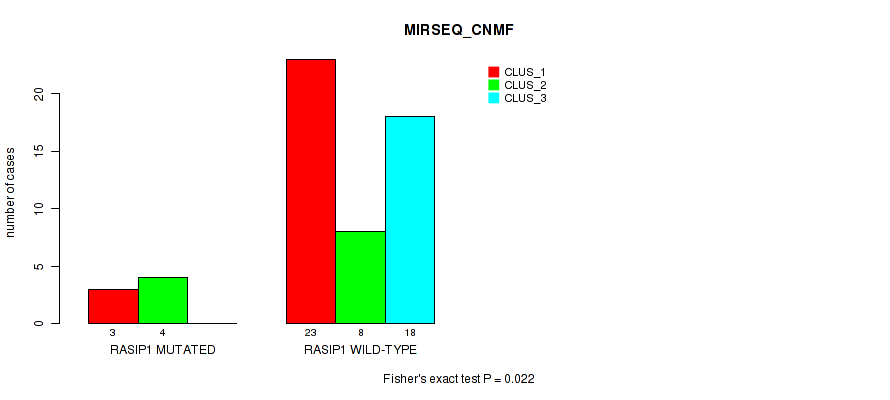 MIRSEQ_CNMF

CLUS_1
CLUS_2
CLUS_3

number of cases

0
5
10
15
20

3
4
RASIP1 MUTATED

23
8
18
RASIP1 WILD-TYPE

Fisher's exact test P = 0.022